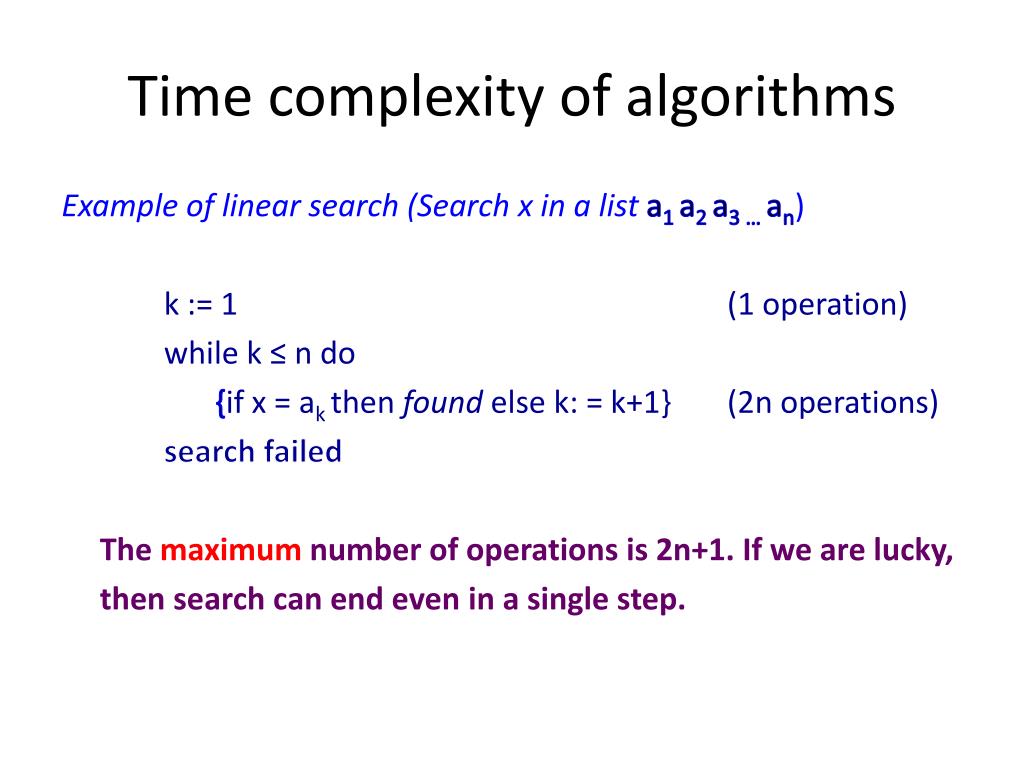 Time complexity of algorithms

Example of linear search (Search x in a list $a_1$ $a_2$ $a_3$ … $a_n$)

k := 1 (1 operation)
while k ≤ n do
{if x = $a_k$ then found else k: = k+1} (2n operations)
search failed

The maximum number of operations is 2n+1. If we are lucky, then search can end even in a single step.